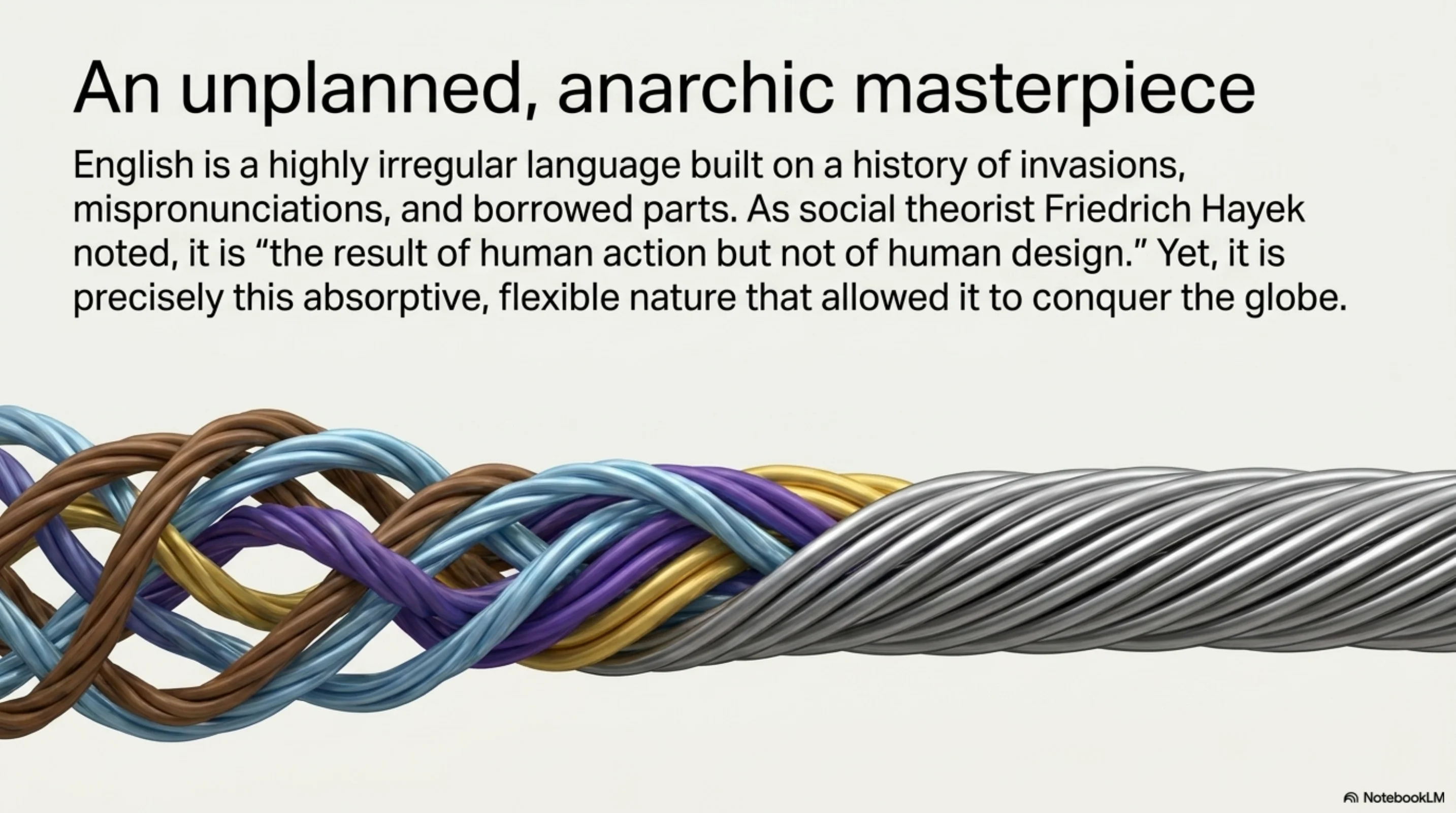 An unplanned, anarchic masterpiece

English is a highly irregular language built on a history of invasions, mispronunciations, and borrowed parts. As social theorist Friedrich Hayek noted, it is “the result of human action but not of human design.” Yet, it is precisely this absorptive, flexible nature that allowed it to conquer the globe.

NotebookLM